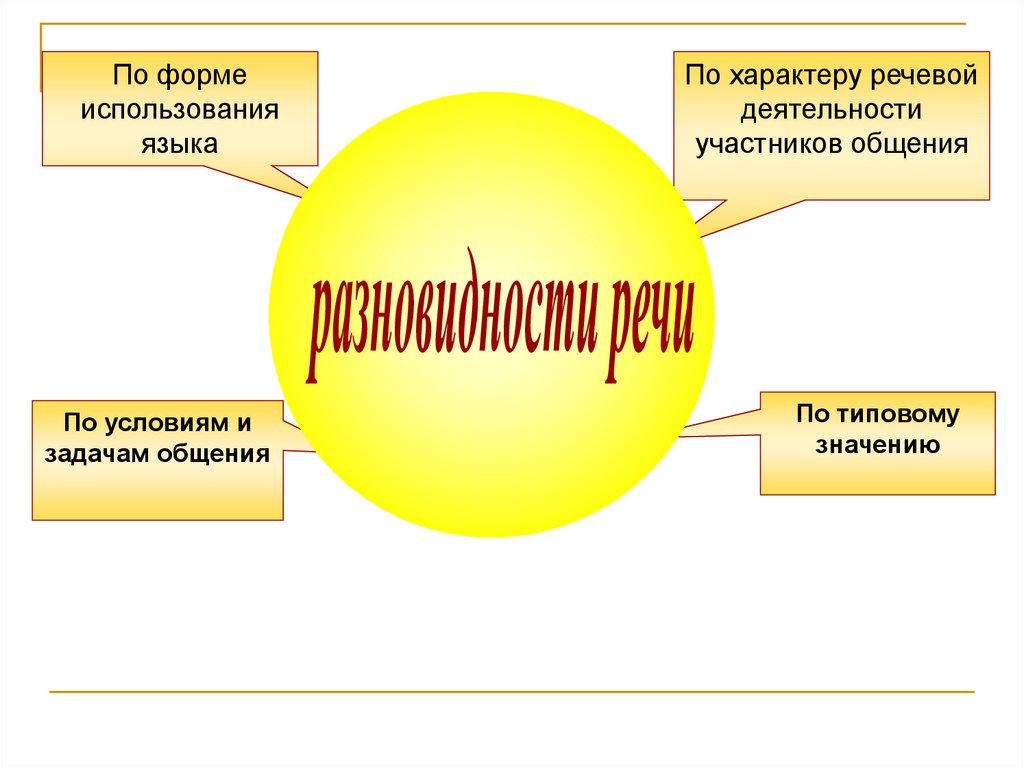 По форме использования языка

По характеру речевой деятельности участников общения

разновидности речи

По условиям и задачам общения

По типовому значению